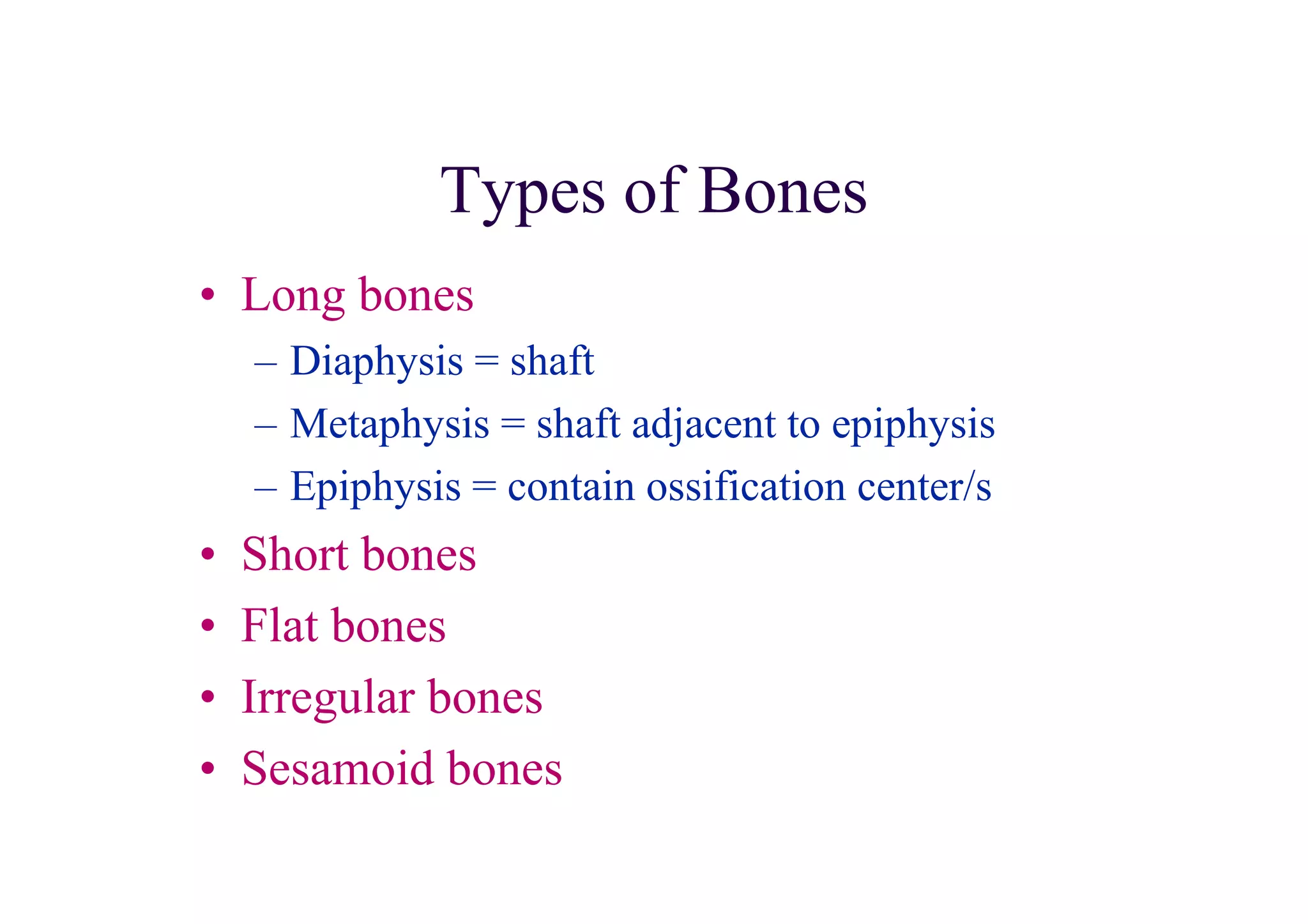 Types of Bones

• Long bones
– Diaphysis = shaft
– Metaphysis = shaft adjacent to epiphysis
– Epiphysis = contain ossification center/s
• Short bones
• Flat bones
• Irregular bones
• Sesamoid bones